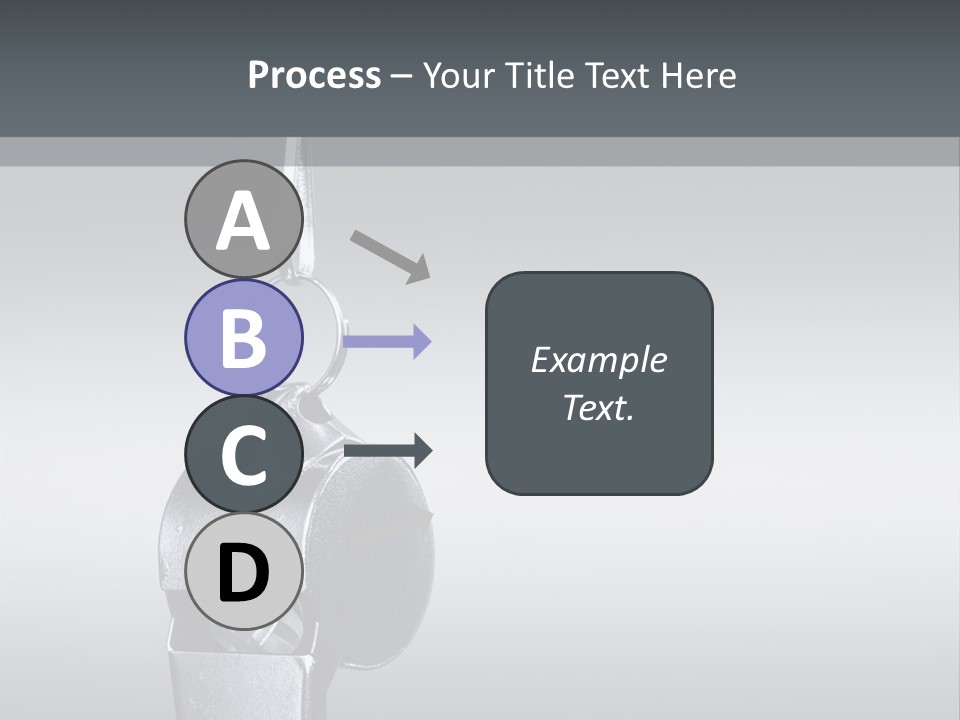 Process – Your Title Text Here

A

B

C

D

Example Text.